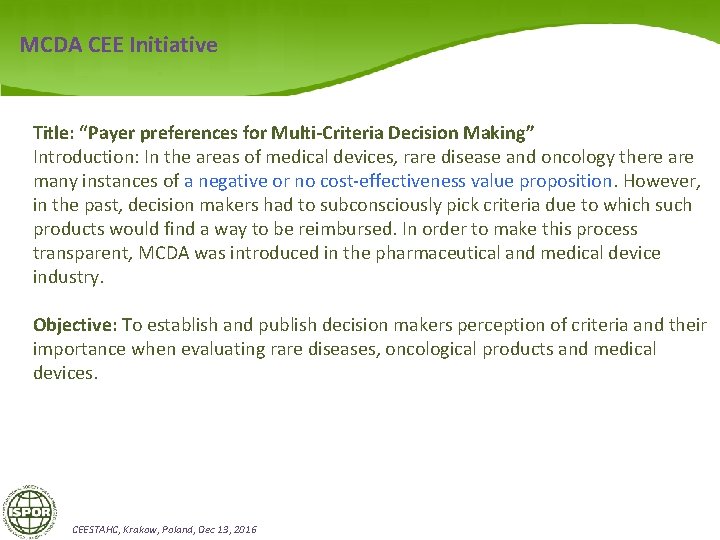 MCDA CEE Initiative

Title: “Payer preferences for Multi-Criteria Decision Making”
Introduction: In the areas of medical devices, rare disease and oncology there are many instances of a negative or no cost-effectiveness value proposition. However, in the past, decision makers had to subconsciously pick criteria due to which such products would find a way to be reimbursed. In order to make this process transparent, MCDA was introduced in the pharmaceutical and medical device industry.

Objective: To establish and publish decision makers perception of criteria and their importance when evaluating rare diseases, oncological products and medical devices.

ISPOR

CEESTAHC, Krakow, Poland, Dec 13, 2016